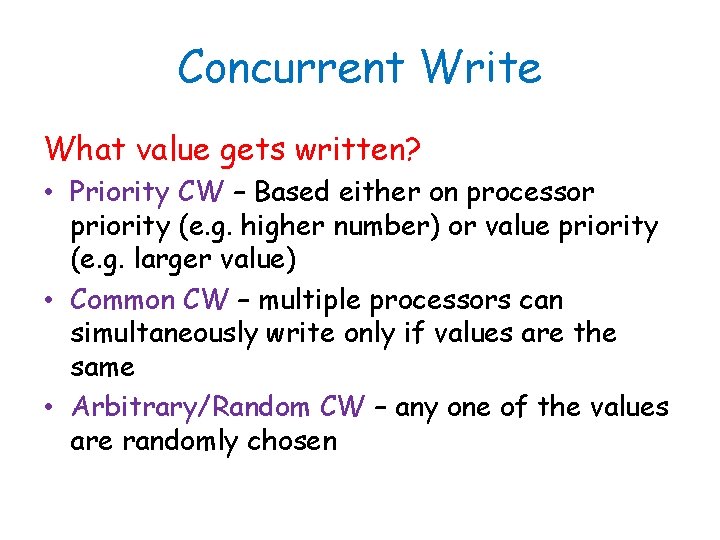 Concurrent Write

What value gets written?

• Priority CW – Based either on processor priority (e.g. higher number) or value priority (e.g. larger value)
• Common CW – multiple processors can simultaneously write only if values are the same
• Arbitrary/Random CW – any one of the values are randomly chosen